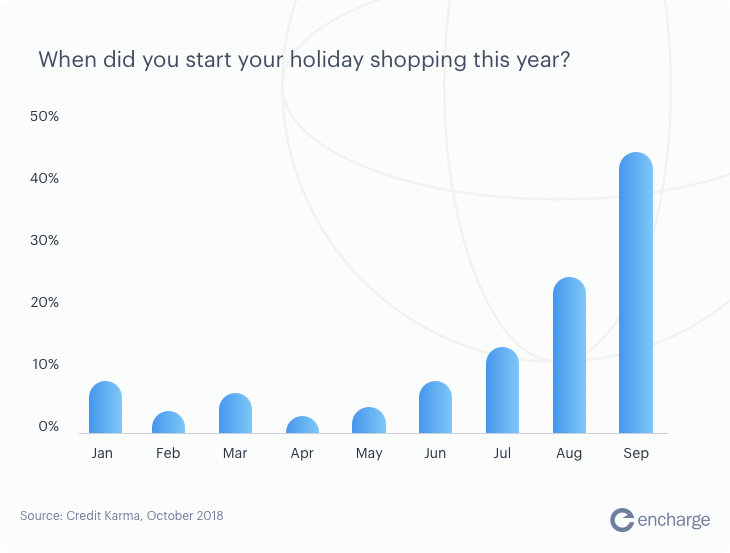 When did you start your holiday shopping this year?

50%
40%
30%
20%
10%
0%

Jan
Feb
Mar
Apr
May
Jun
Jul
Aug
Sep

Source: Credit Karma, October 2018

encharge